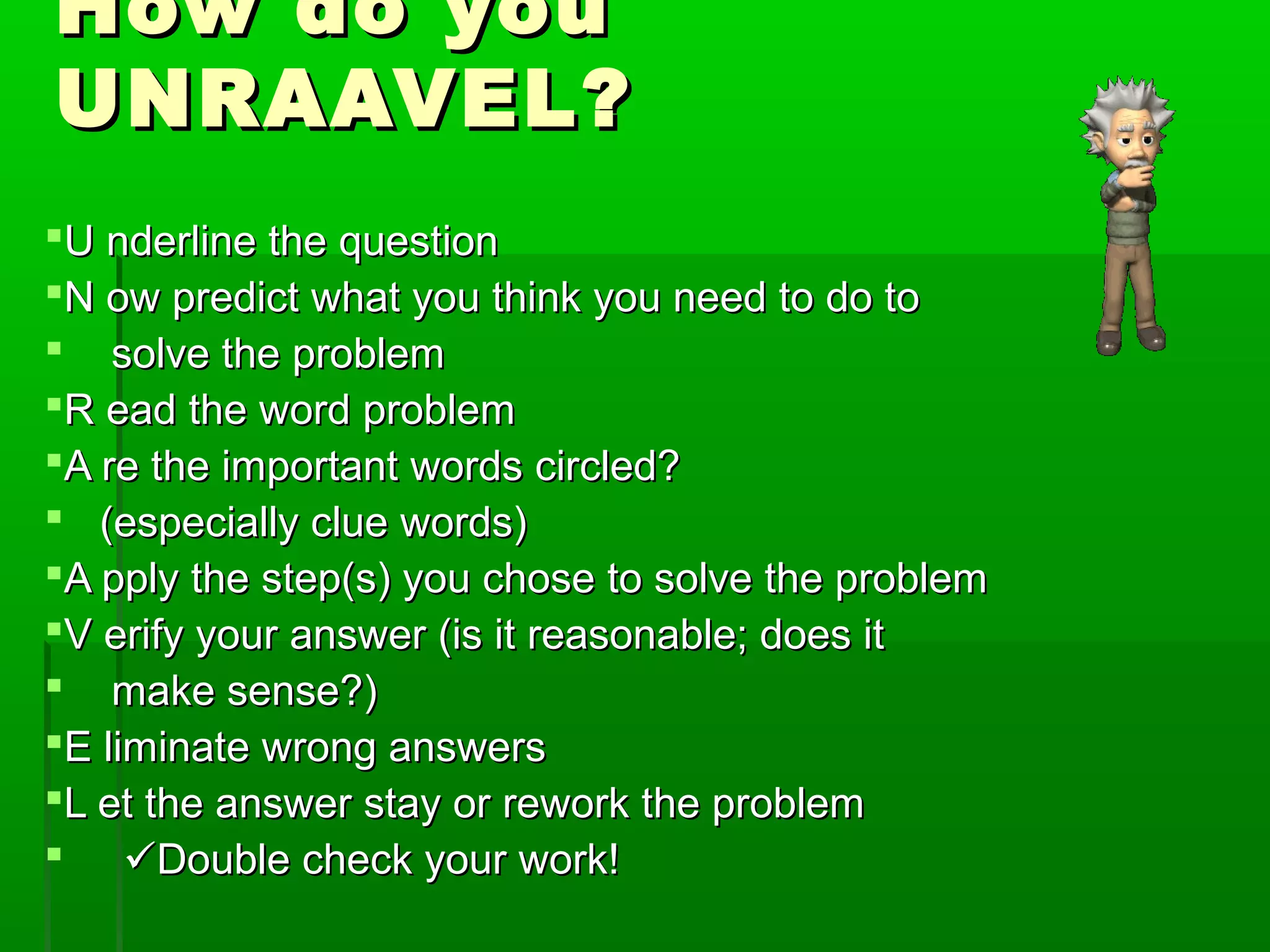 How do you UNRAAVEL?

U nderline the question
N ow predict what you think you need to do to
solve the problem
R ead the word problem
A re the important words circled?
(especially clue words)
A pply the step(s) you chose to solve the problem
V erify your answer (is it reasonable; does it
make sense?)
E liminate wrong answers
L et the answer stay or rework the problem
✓Double check your work!